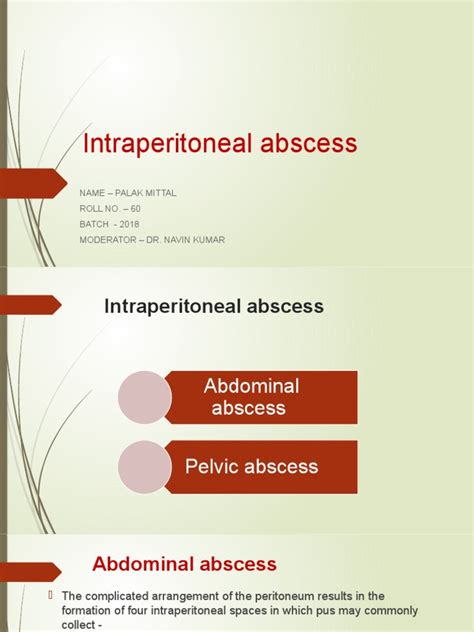 Intraperitoneal abscess

NAME – PALAK MITTAL
ROLL NO. – 60
BATCH - 2018
MODERATOR – DR. NAVIN KUMAR

Intraperitoneal abscess

Abdominal abscess

Pelvic abscess

Abdominal abscess

The complicated arrangement of the peritoneum results in the formation of four intraperitoneal spaces in which pus may commonly collect -